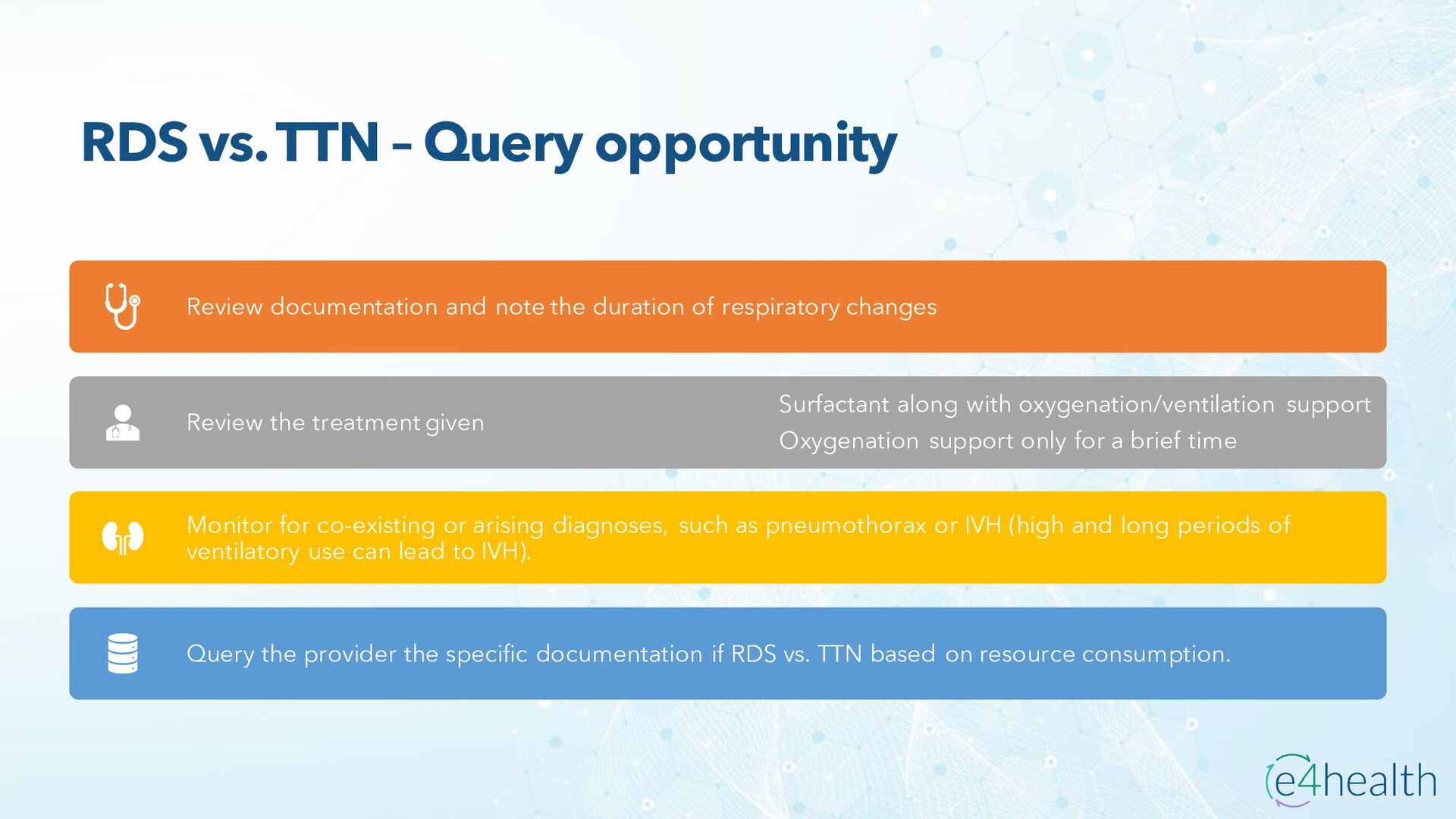 RDS vs. TTN – Query opportunity

Review documentation and note the duration of respiratory changes

Review the treatment given

Surfactant along with oxygenation/ventilation support

Oxygenation support only for a brief time

Monitor for co-existing or arising diagnoses, such as pneumothorax or IVH (high and long periods of ventilatory use can lead to IVH).

Query the provider the specific documentation if RDS vs. TTN based on resource consumption.

e4health